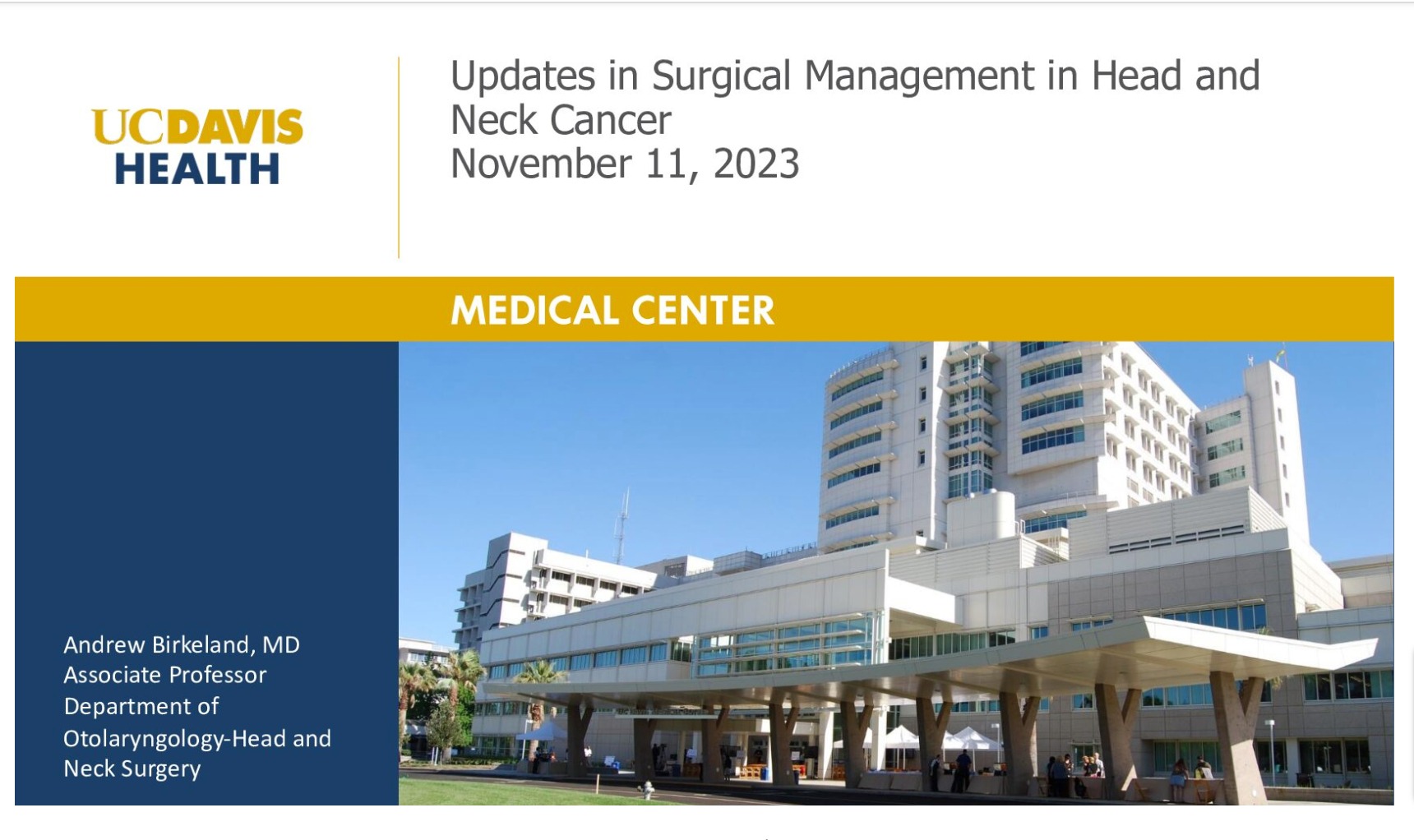 UCDAVIS
HEALTH

Updates in Surgical Management in Head and Neck Cancer
November 11, 2023

MEDICAL CENTER

Andrew Birkeland, MD
Associate Professor
Department of Otolaryngology-Head and Neck Surgery